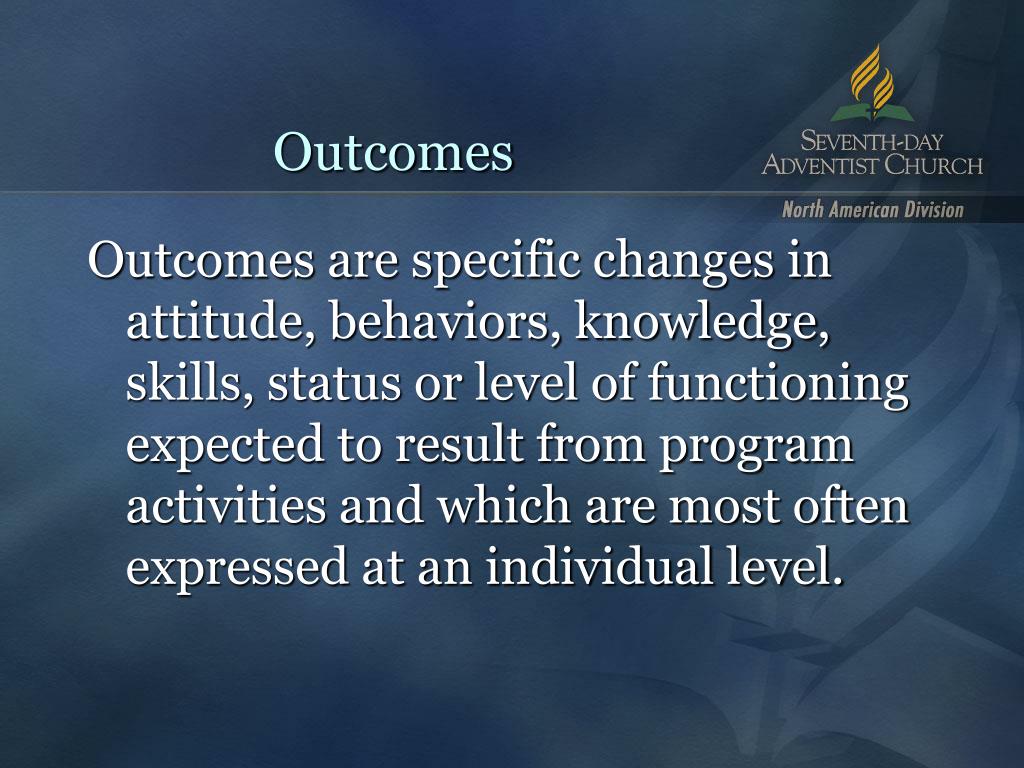 Outcomes

SEVENTH-DAY ADVENTIST CHURCH

North American Division

Outcomes are specific changes in attitude, behaviors, knowledge, skills, status or level of functioning expected to result from program activities and which are most often expressed at an individual level.